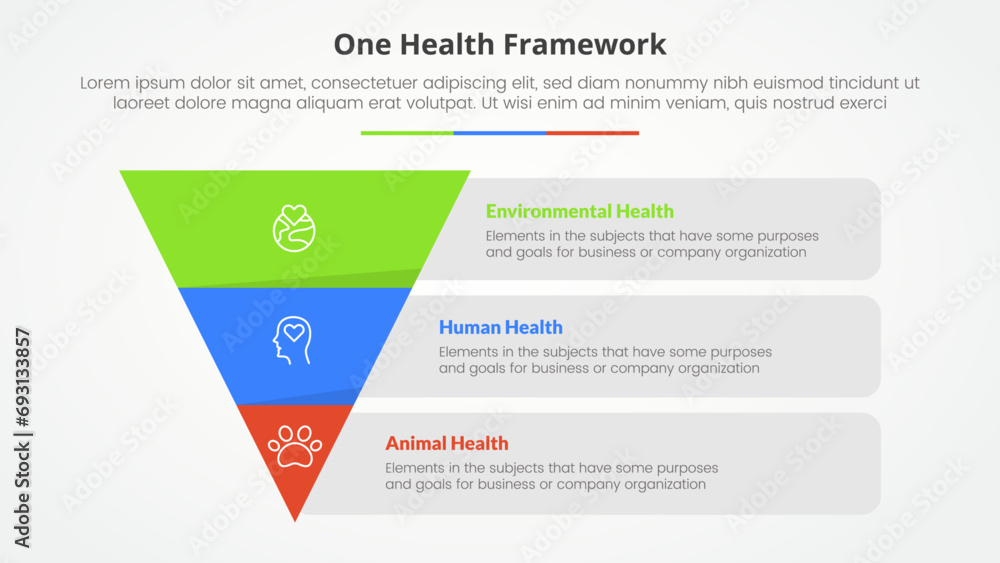 One Health Framework

Lorem ipsum dolor sit amet, consectetuer adipiscing elit, sed diam nonummy nibh euismod tincidunt ut laoreet dolore magna aliquam erat volutpat. Ut wisi enim ad minim veniam, quis nostrud exerci

Environmental Health
Elements in the subjects that have some purposes and goals for business or company organization

Human Health
Elements in the subjects that have some purposes and goals for business or company organization

Animal Health
Elements in the subjects that have some purposes and goals for business or company organization

Adobe Stock | #693133857